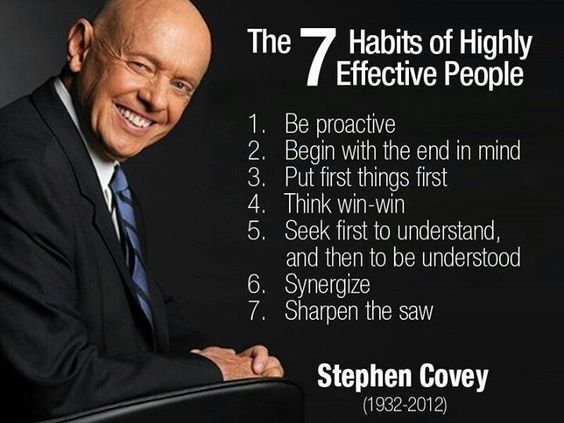 The 7 Habits of Highly Effective People

1. Be proactive
2. Begin with the end in mind
3. Put first things first
4. Think win-win
5. Seek first to understand, and then to be understood
6. Synergize
7. Sharpen the saw

Stephen Covey
(1932-2012)